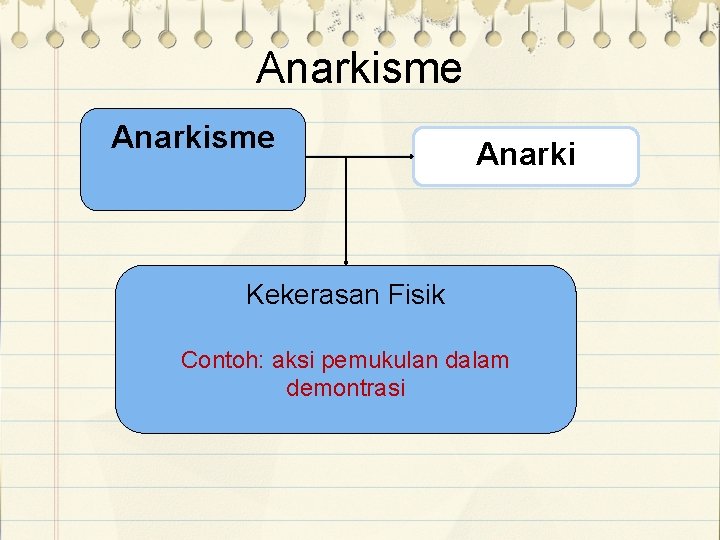 Anarkisme

Anarkisme

Anarki

Kekerasan Fisik

Contoh: aksi pemukulan dalam demontrasi